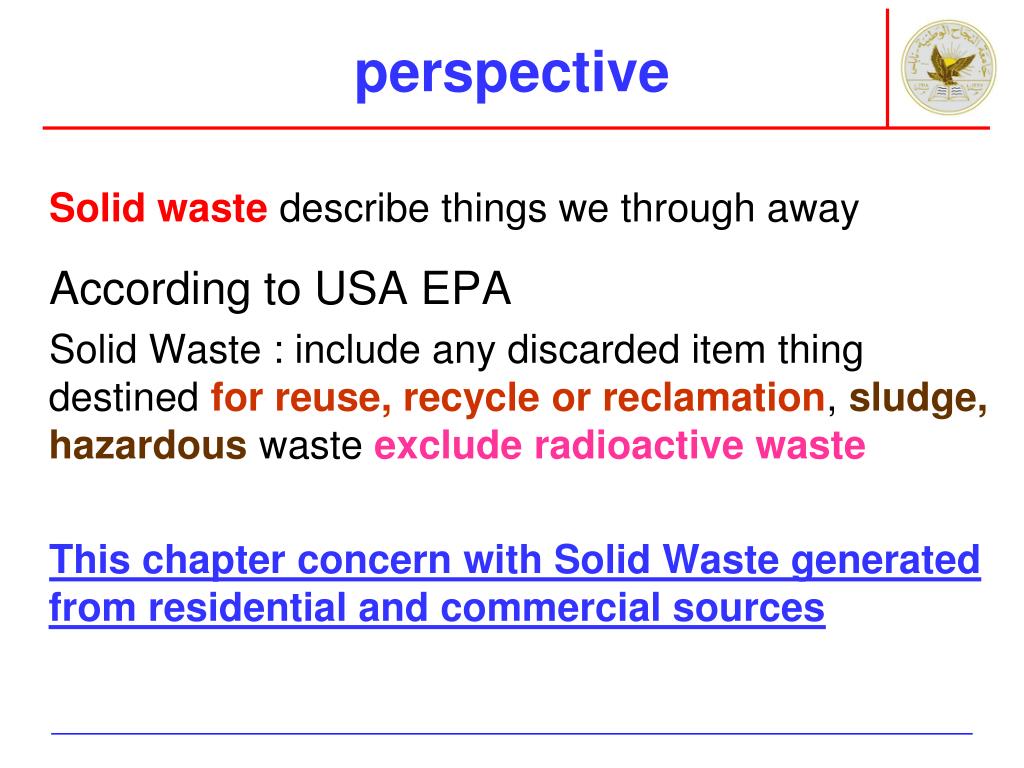 perspective

Solid waste describe things we through away

According to USA EPA

Solid Waste : include any discarded item thing destined for reuse, recycle or reclamation, sludge, hazardous waste exclude radioactive waste

This chapter concern with Solid Waste generated from residential and commercial sources